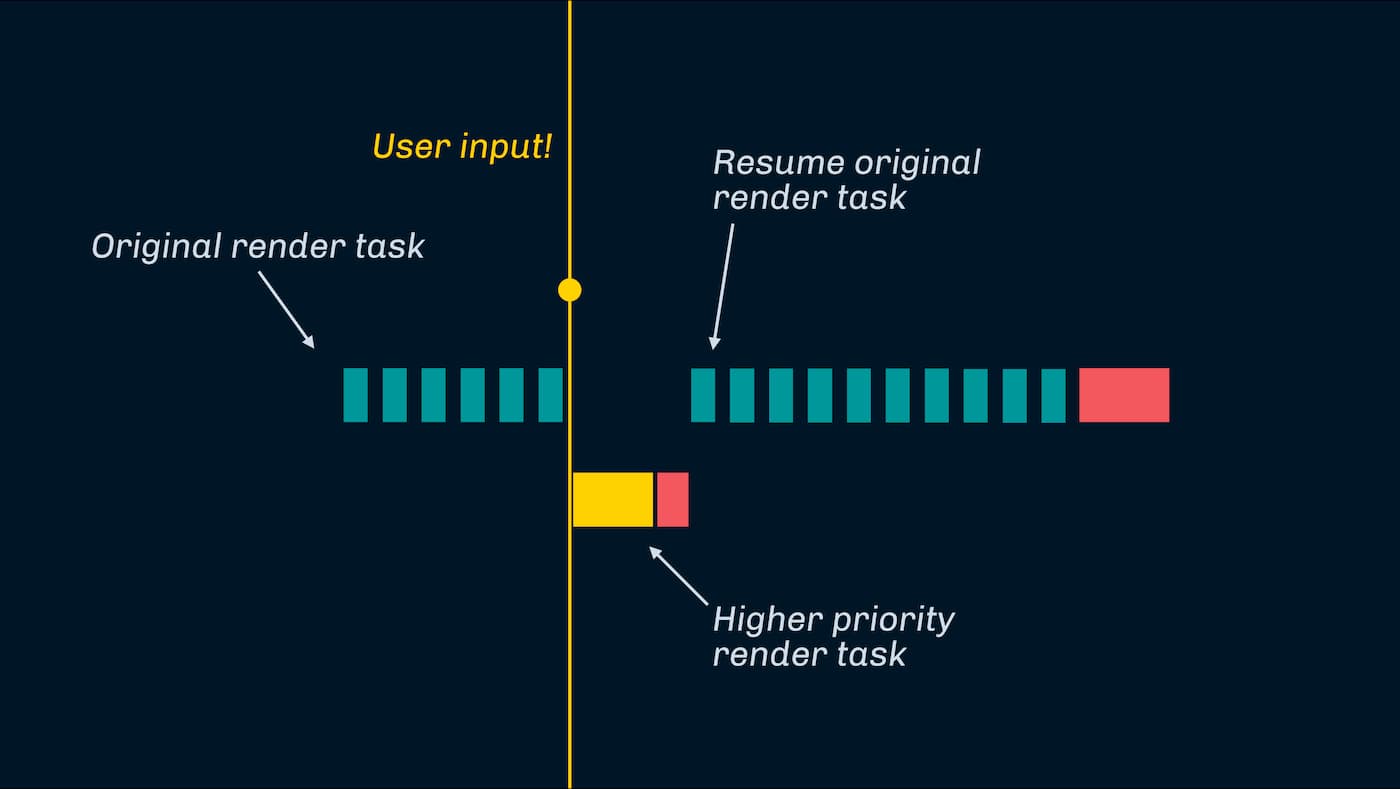 User input!

Resume original render task

Original render task

Higher priority render task